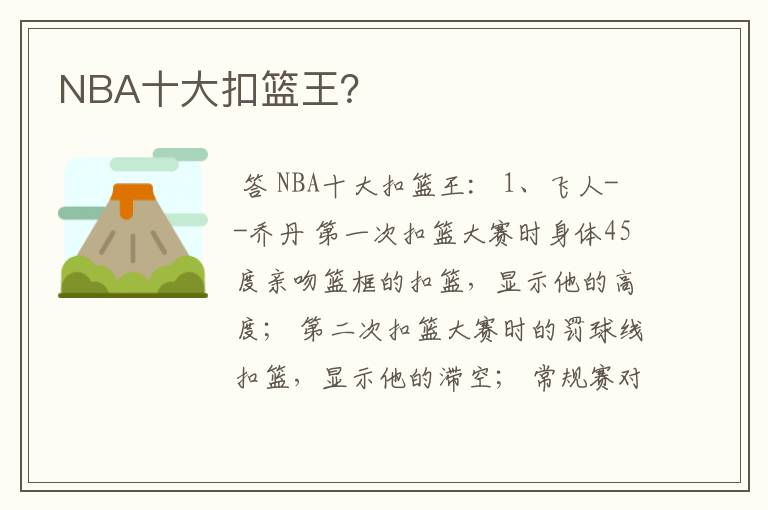 NBA十大扣篮王?

答 NBA十大扣篮王： 1、飞人--乔丹 第一次扣篮大赛时身体45度亲吻篮框的扣篮，显示他的高度； 第二次扣篮大赛时的罚球线扣篮，显示他的滞空； 常规赛对